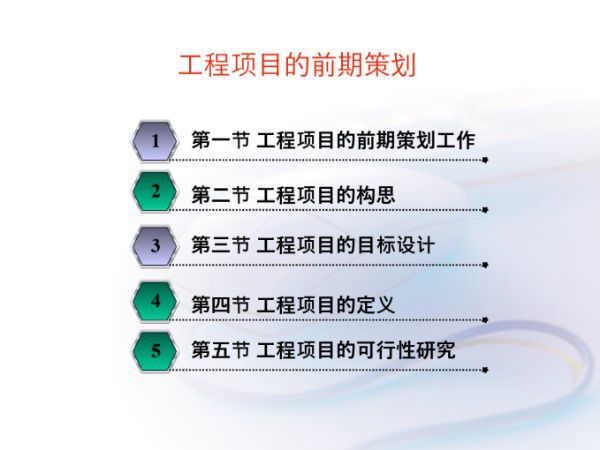 工程项目的前期策划

1 第一节 工程项目的前期策划工作

2 第二节 工程项目的构思

3 第三节 工程项目的目标设计

4 第四节 工程项目的定义

5 第五节 工程项目的可行性研究